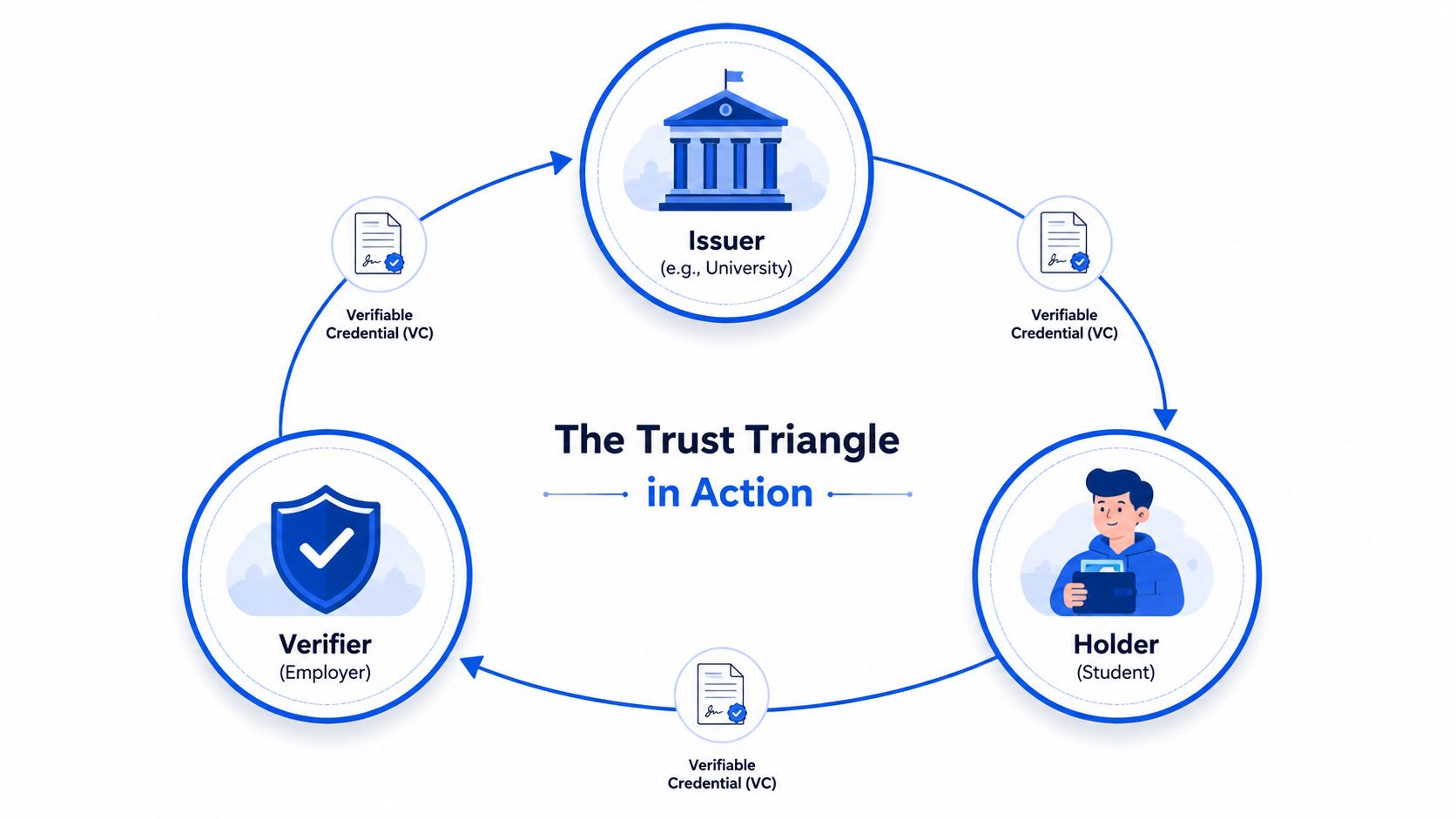 Issuer
(e.g., University)

Verifiable Credential (VC)

Verifiable Credential (VC)

The Trust Triangle
in Action

Verifier
(Employer)

Holder
(Student)

Verifiable Credential (VC)